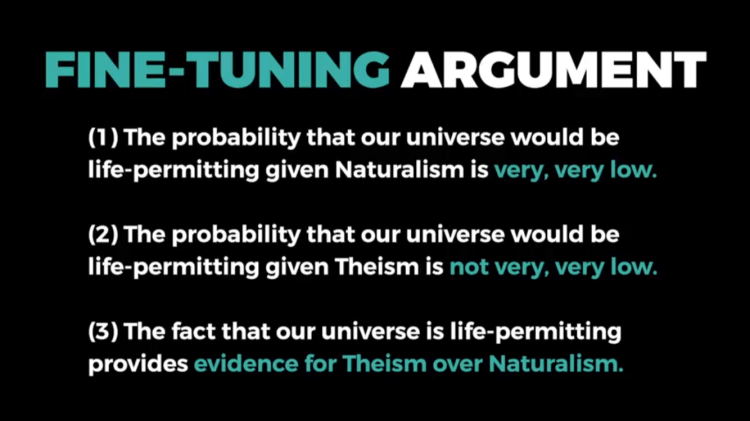 FINE-TUNING ARGUMENT

(1) The probability that our universe would be life-permitting given Naturalism is very, very low.

(2) The probability that our universe would be life-permitting given Theism is not very, very low.

(3) The fact that our universe is life-permitting provides evidence for Theism over Naturalism.